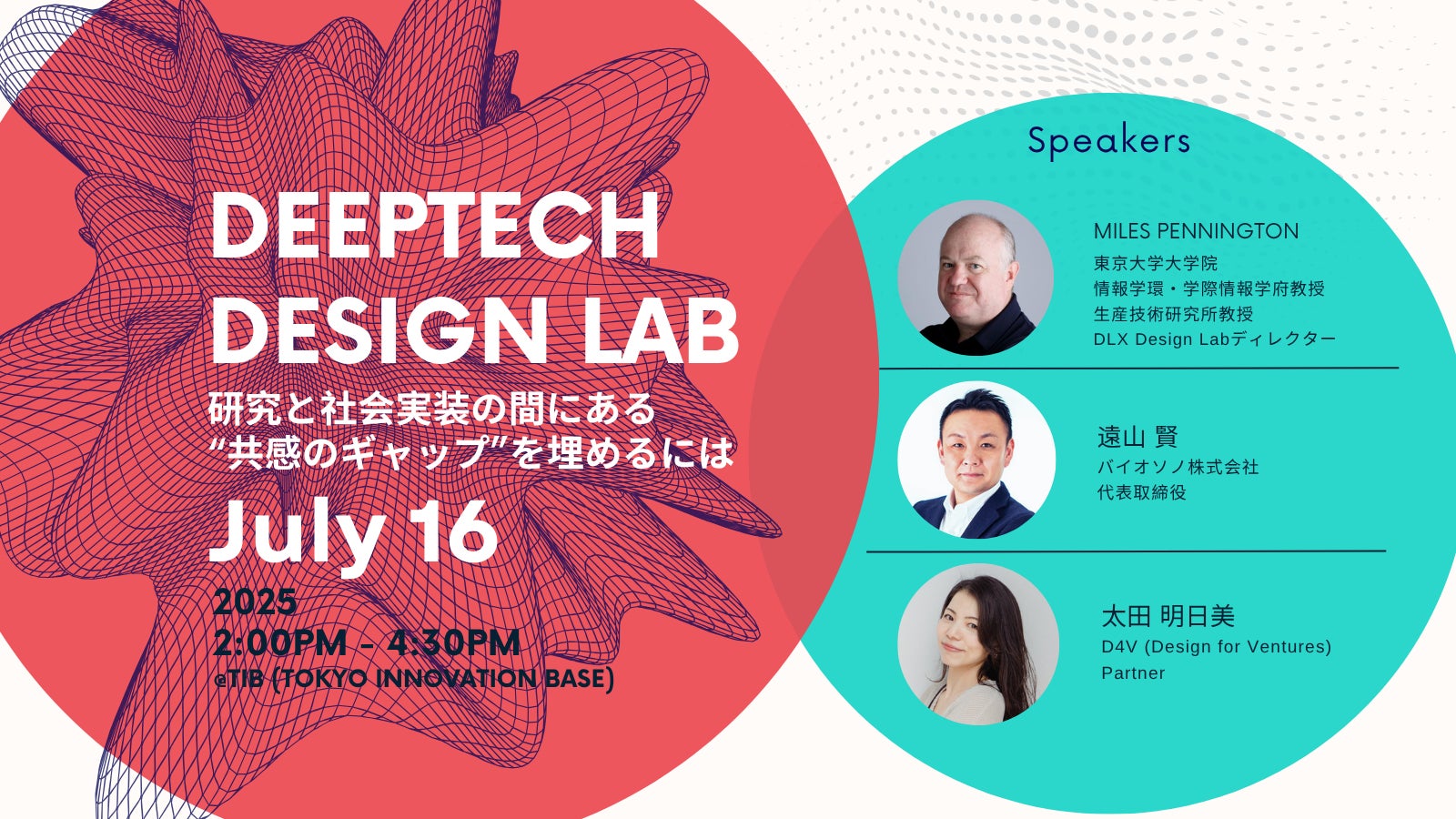 DEEPTECH DESIGN LAB
研究と社会実装の間にある
“共感のギャップ”を埋めるには

July 16
2025
2:00PM - 4:30PM
@TIB (TOKYO INNOVATION BASE)

Speakers

MILES PENNINGTON
東京大学大学院
情報学環・学際情報学府教授
生産技術研究所教授
DLX Design Labディレクター

遠山 賢
バイオソノ株式会社
代表取締役

太田 明日美
D4V (Design for Ventures)
Partner